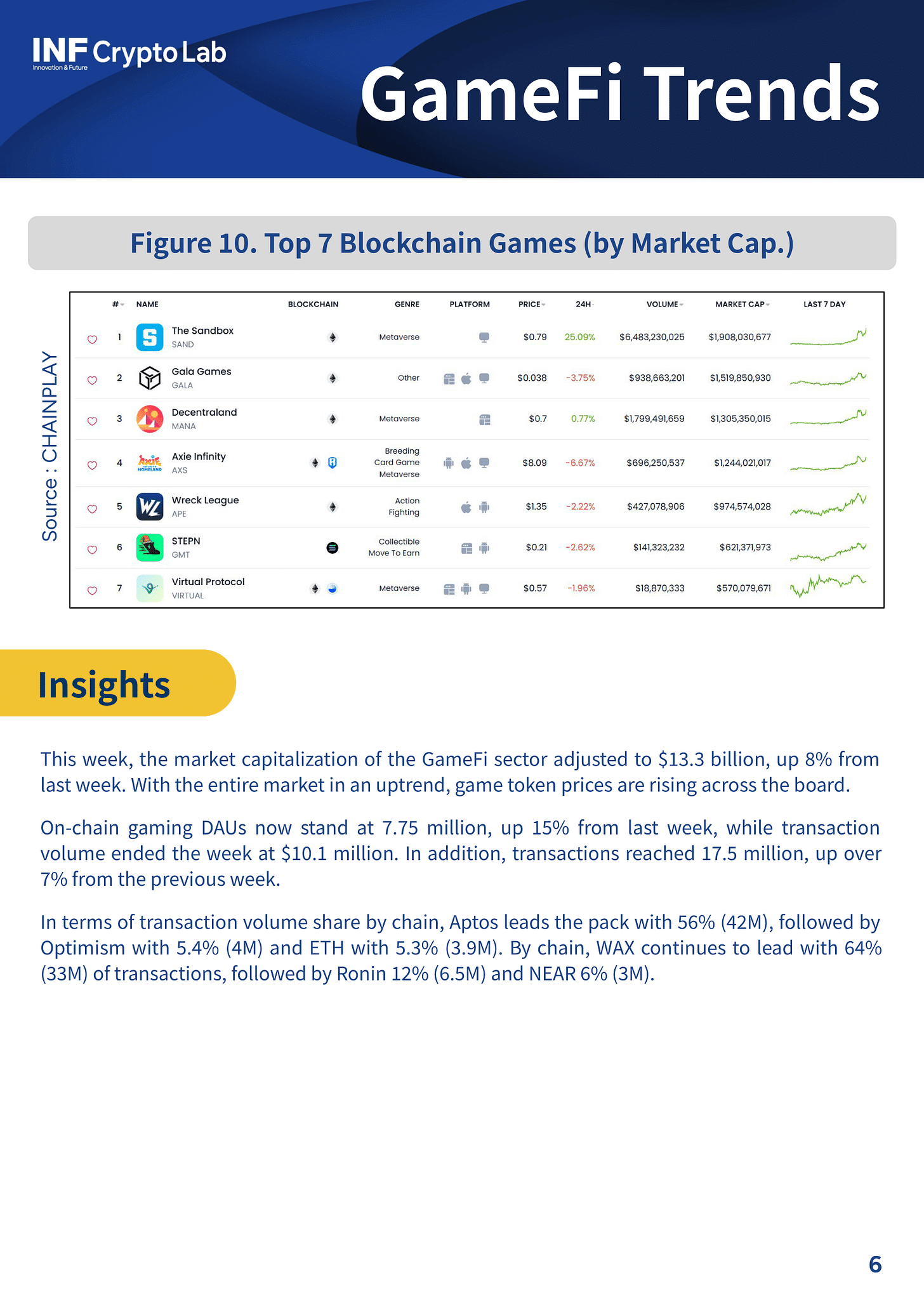 INF Crypto Lab
Innovation & Future

GameFi Trends

Figure 10. Top 7 Blockchain Games (by Market Cap.)

Source : CHAINPLAY

| # | NAME | BLOCKCHAIN | GENRE | PLATFORM | PRICE | 24H | VOLUME | MARKET CAP | LAST 7 DAY |
|---|---|---|---|---|---|---|---|---|---|
| 1 | The Sandbox SAND | | Metaverse | | $0.79 | 25.09% | $6,483,230,025 | $1,908,030,677 | |
| 2 | Gala Games GALA | | Other | | $0.038 | -3.75% | $938,663,201 | $1,519,850,930 | |
| 3 | Decentraland MANA | | Metaverse | | $0.7 | 0.77% | $1,799,491,659 | $1,305,350,015 | |
| 4 | Axie Infinity AXS | | Breeding Card Game Metaverse | | $8.09 | -6.67% | $696,250,537 | $1,244,021,017 | |
| 5 | Wreck League APE | | Action Fighting | | $1.35 | -2.22% | $427,078,906 | $974,574,028 | |
| 6 | STEPN GMT | | Collectible Move To Earn | | $0.21 | -2.62% | $141,323,232 | $621,371,973 | |
| 7 | Virtual Protocol VIRTUAL | | Metaverse | | $0.57 | -1.96% | $18,870,333 | $570,079,671 | |

Insights

This week, the market capitalization of the GameFi sector adjusted to $13.3 billion, up 8% from last week. With the entire market in an uptrend, game token prices are rising across the board.

On-chain gaming DAUs now stand at 7.75 million, up 15% from last week, while transaction volume ended the week at $10.1 million. In addition, transactions reached 17.5 million, up over 7% from the previous week.

In terms of transaction volume share by chain, Aptos leads the pack with 56% (42M), followed by Optimism with 5.4% (4M) and ETH with 5.3% (3.9M). By chain, WAX continues to lead with 64% (33M) of transactions, followed by Ronin 12% (6.5M) and NEAR 6% (3M).

6